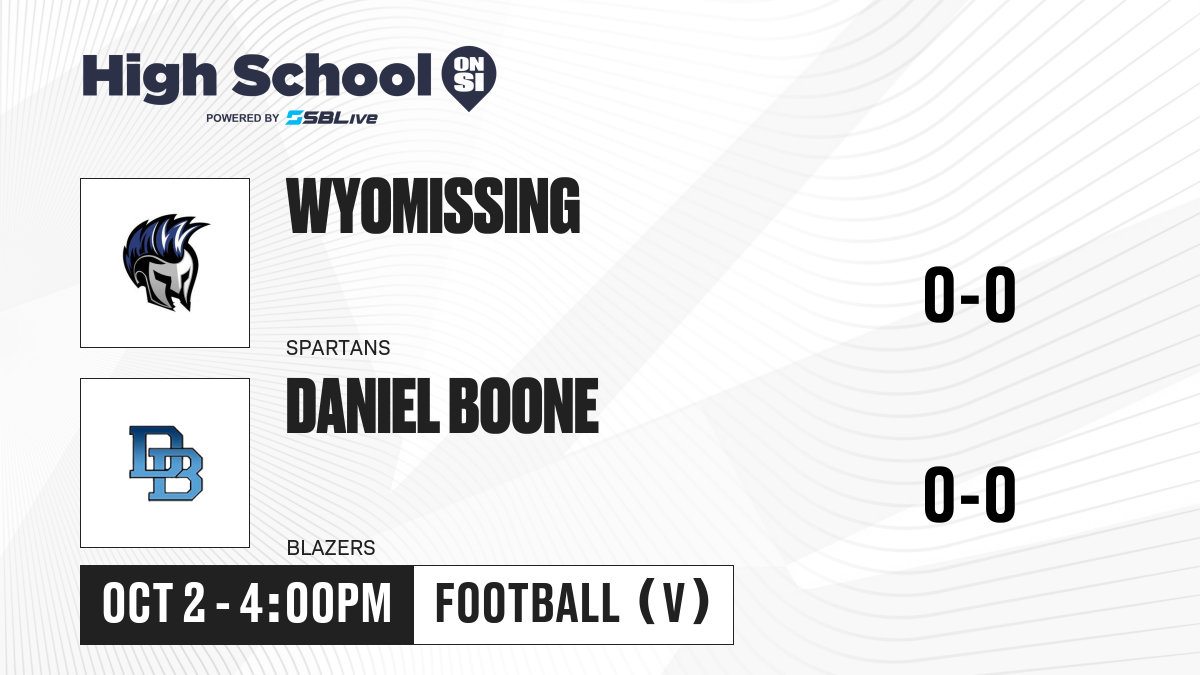 High School ON SI
POWERED BY SBLive

WYOMISSING
SPARTANS
0-0

DB
DANIEL BOONE
BLAZERS
0-0

OCT 2 - 4:00PM
FOOTBALL (V)